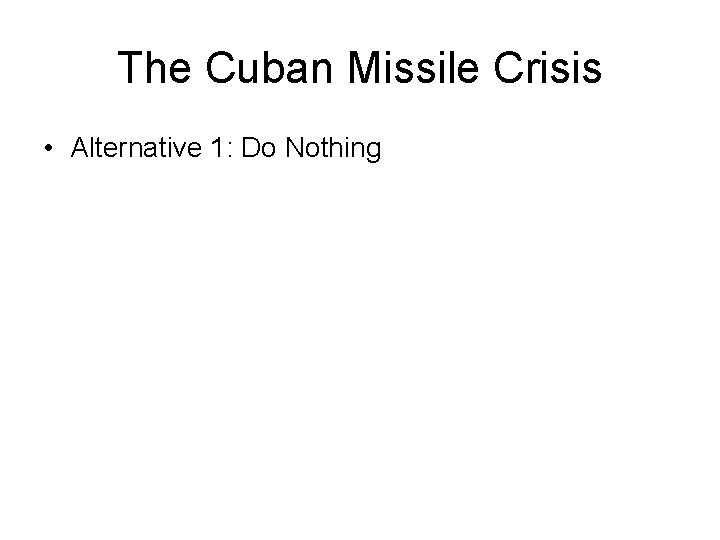 The Cuban Missile Crisis

• Alternative 1: Do Nothing